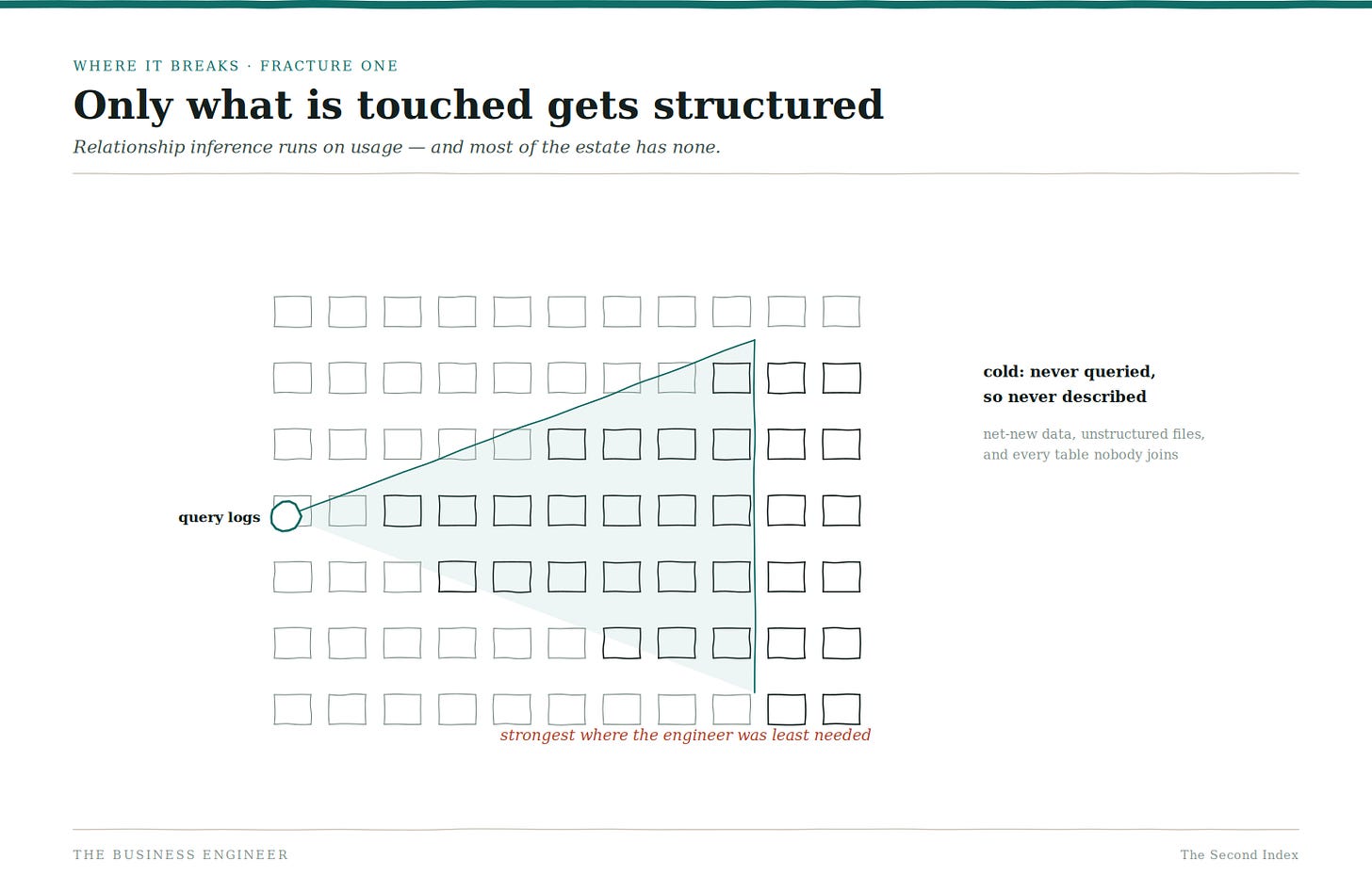 WHERE IT BREAKS · FRACTURE ONE

Only what is touched gets structured

Relationship inference runs on usage — and most of the estate has none.

query logs

cold: never queried, so never described

net-new data, unstructured files, and every table nobody joins

strongest where the engineer was least needed

THE BUSINESS ENGINEER

The Second Index